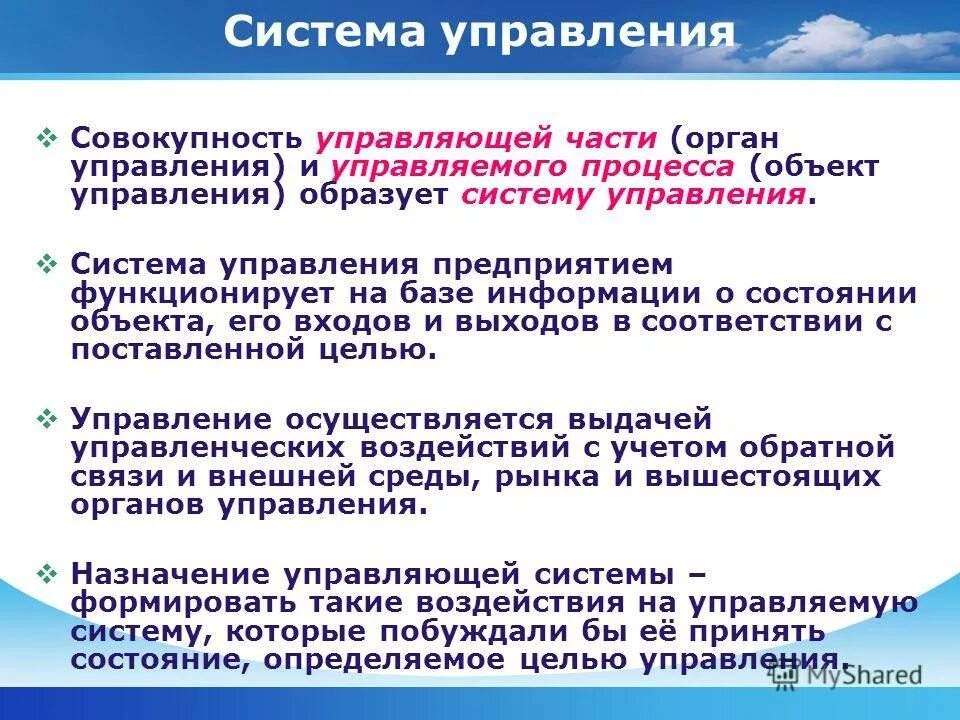 Система управления

❖ Совокупность управляющей части (орган управления) и управляемого процесса (объект управления) образует систему управления.

❖ Система управления предприятием функционирует на базе информации о состоянии объекта, его входов и выходов в соответствии с поставленной целью.

❖ Управление осуществляется выдачей управленческих воздействий с учетом обратной связи и внешней среды, рынка и вышестоящих органов управления.

❖ Назначение управляющей системы – формировать такие воздействия на управляемую систему, которые побуждали бы её принять состояние, определяемое целью управления.

MyShared